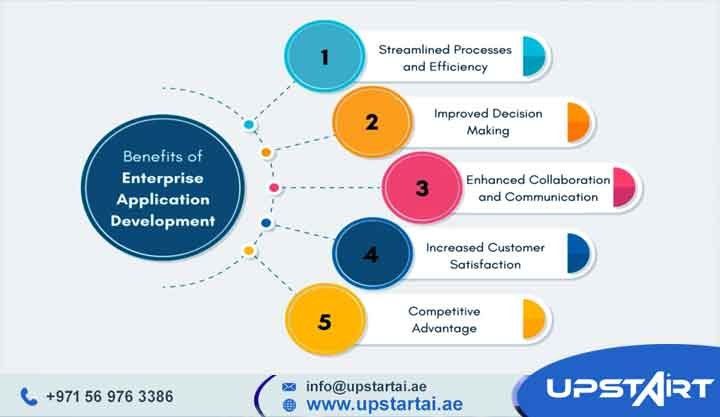 Benefits of Enterprise Application Development

1 Streamlined Processes and Efficiency

2 Improved Decision Making

3 Enhanced Collaboration and Communication

4 Increased Customer Satisfaction

5 Competitive Advantage

+971 56 976 3386

info@upstartai.ae

www.upstartai.ae

UPSTART